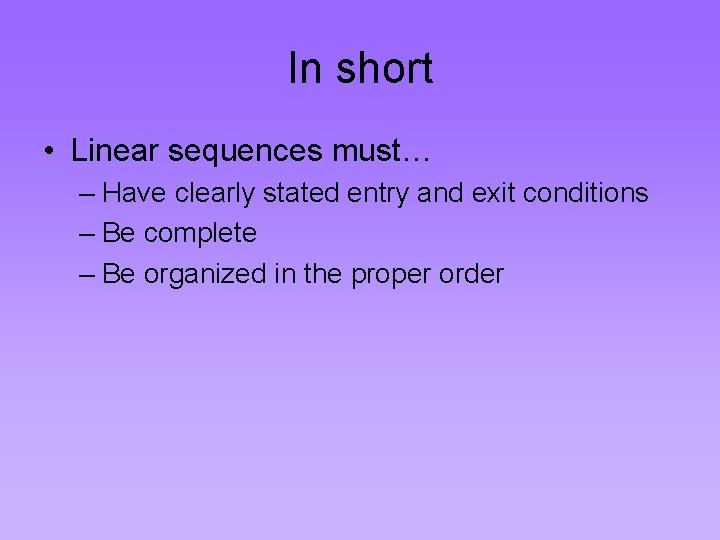 In short

• Linear sequences must…
– Have clearly stated entry and exit conditions
– Be complete
– Be organized in the proper order